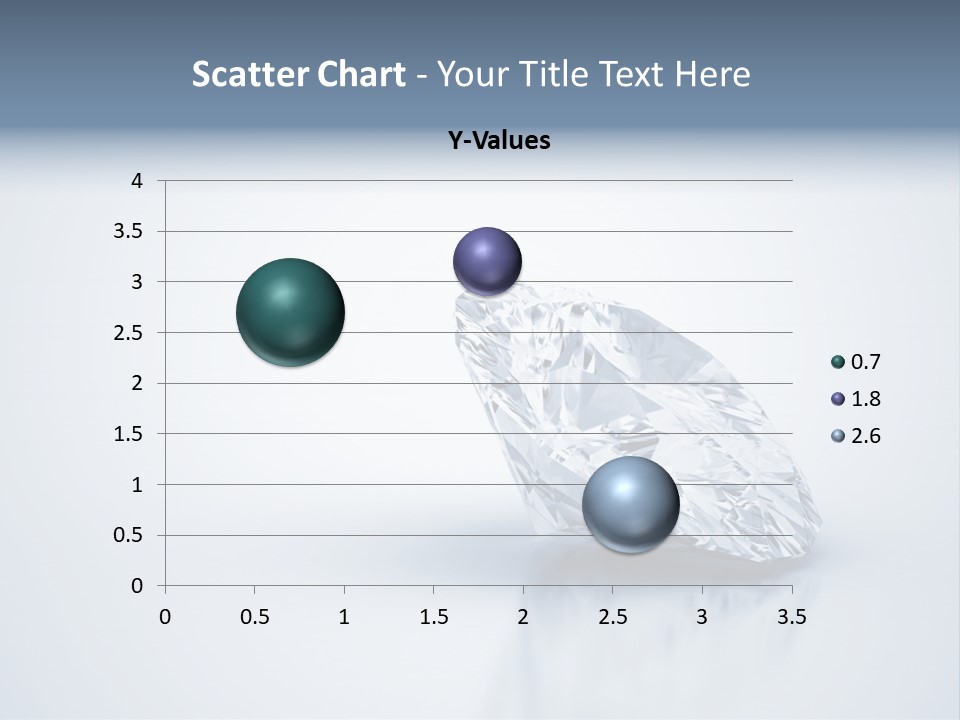 Scatter Chart - Your Title Text Here

Y-Values

4
3.5
3
2.5
2
1.5
1
0.5
0

0 0.5 1 1.5 2 2.5 3 3.5

0.7
1.8
2.6